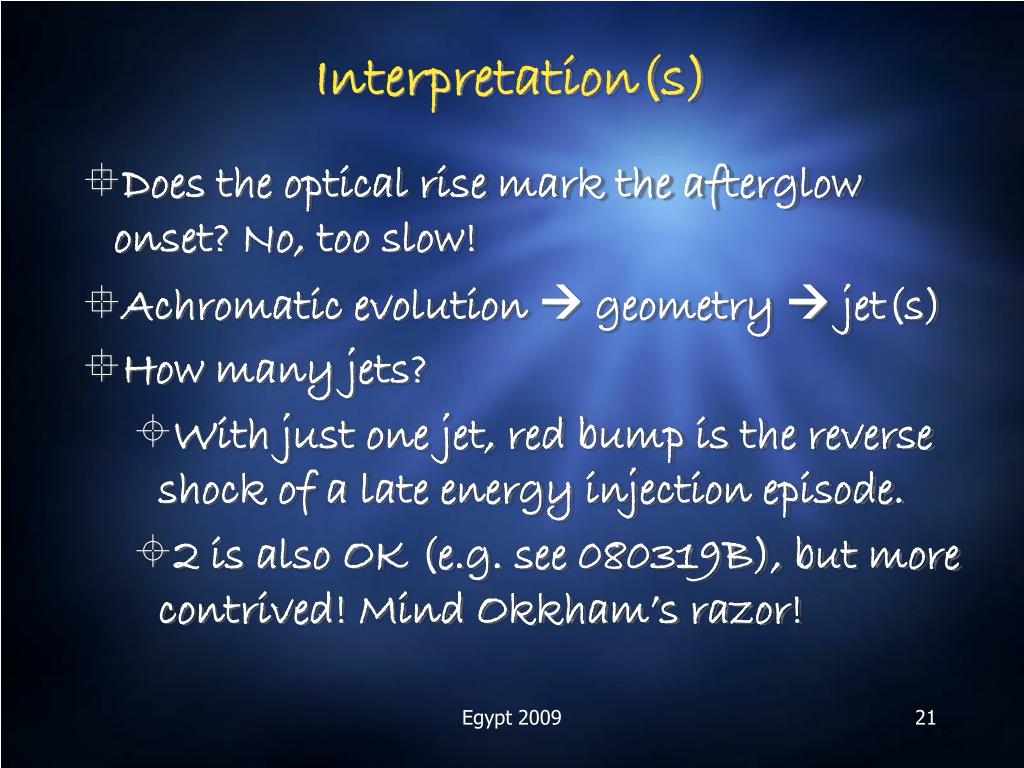 Interpretation(s)

Does the optical rise mark the afterglow onset? No, too slow!

Achromatic evolution → geometry → jet(s)

How many jets?

With just one jet, red bump is the reverse shock of a late energy injection episode.

2 is also OK (e.g. see 080319B), but more contrived! Mind Okkham's razor!

Egypt 2009

21